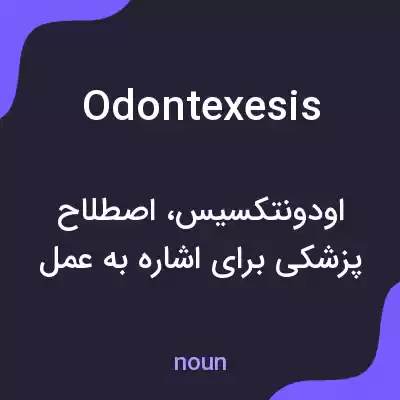 Odontexesis

اودونتکسیس، اصطلاح پزشکی برای اشاره به عمل

noun